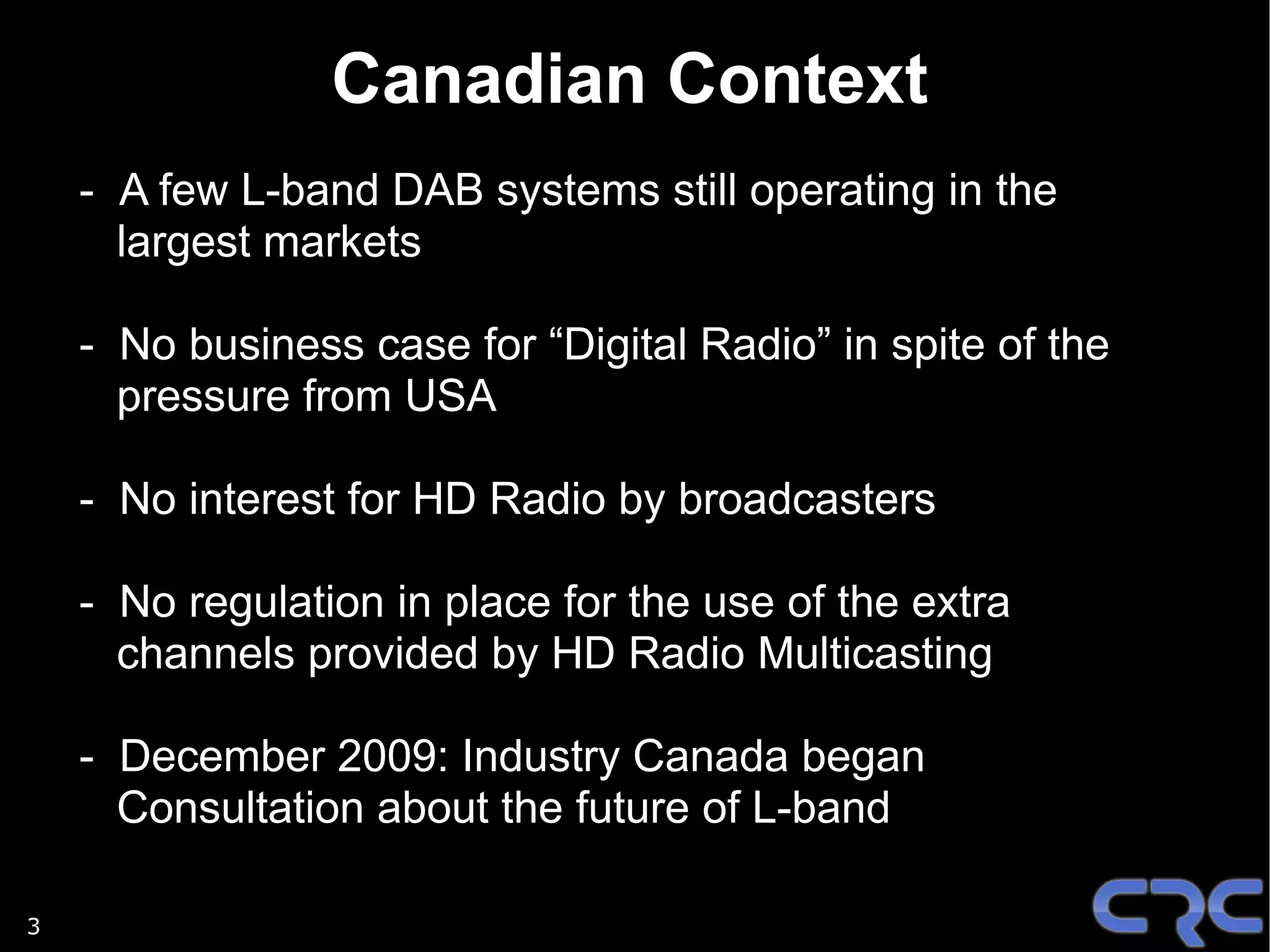 Canadian Context

- A few L-band DAB systems still operating in the largest markets

- No business case for “Digital Radio” in spite of the pressure from USA

- No interest for HD Radio by broadcasters

- No regulation in place for the use of the extra channels provided by HD Radio Multicasting

- December 2009: Industry Canada began Consultation about the future of L-band

3

CRC